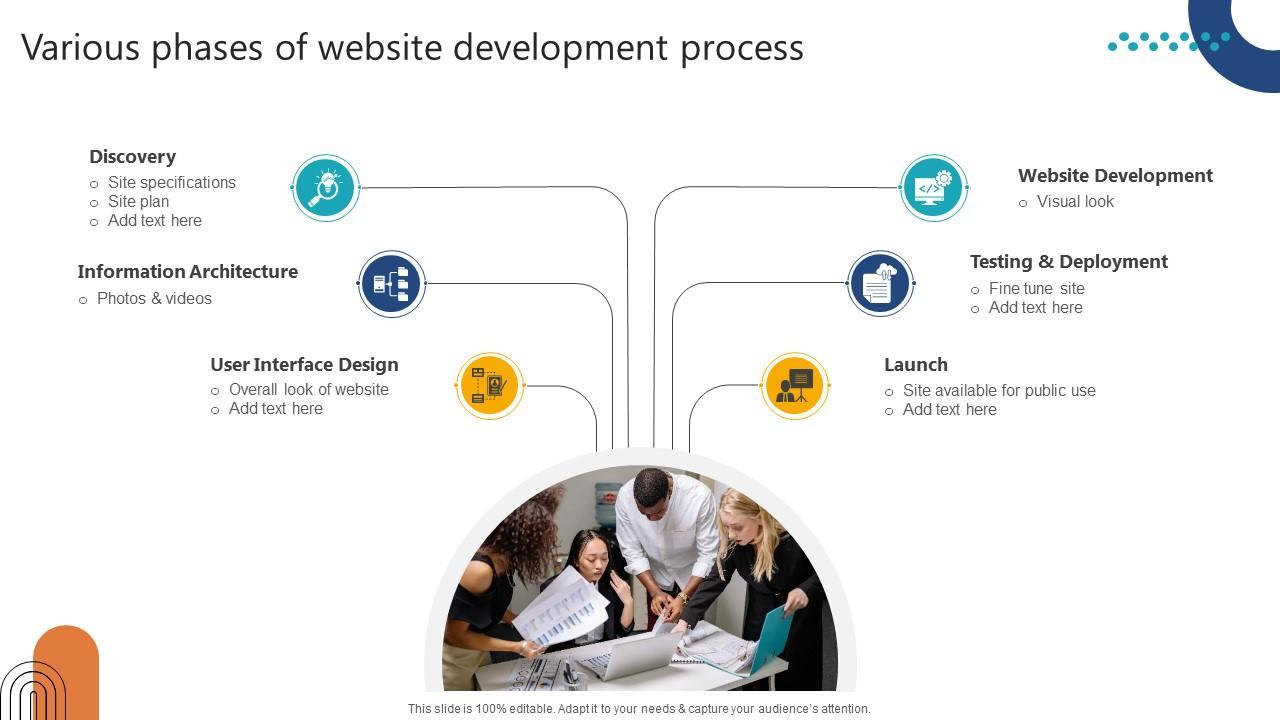 Various phases of website development process

Discovery
○ Site specifications
○ Site plan
○ Add text here

Information Architecture
○ Photos & videos

User Interface Design
○ Overall look of website
○ Add text here

Website Development
○ Visual look

Testing & Deployment
○ Fine tune site
○ Add text here

Launch
○ Site available for public use
○ Add text here

This slide is 100% editable. Adapt it to your needs & capture your audience's attention.